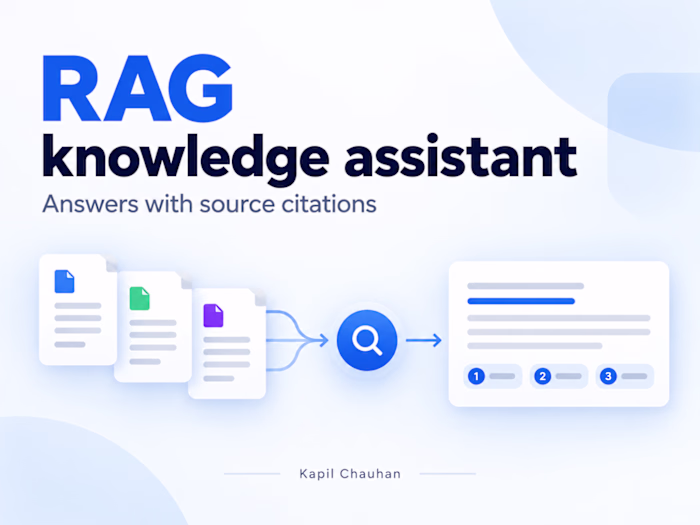 RAG
knowledge assistant
Answers with source citations

1
2
3

Kapil Chauhan